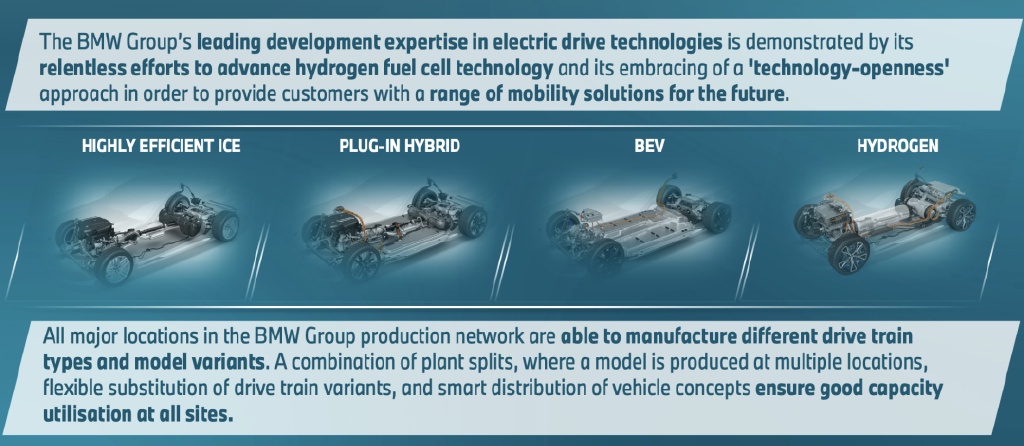 The BMW Group's leading development expertise in electric drive technologies is demonstrated by its relentless efforts to advance hydrogen fuel cell technology and its embracing of a 'technology-openness' approach in order to provide customers with a range of mobility solutions for the future.

HIGHLY EFFICIENT ICE

PLUG-IN HYBRID

BEV

HYDROGEN

All major locations in the BMW Group production network are able to manufacture different drive train types and model variants. A combination of plant splits, where a model is produced at multiple locations, flexible substitution of drive train variants, and smart distribution of vehicle concepts ensure good capacity utilisation at all sites.